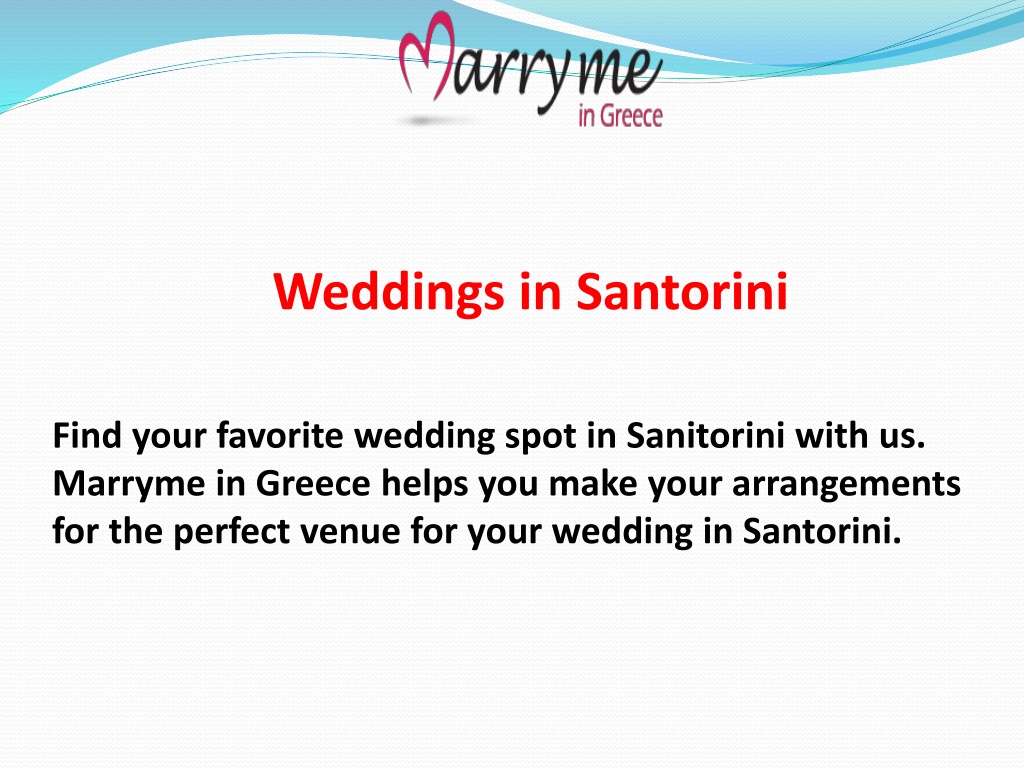 Marryme in Greece

Weddings in Santorini

Find your favorite wedding spot in Sanitorini with us. Marryme in Greece helps you make your arrangements for the perfect venue for your wedding in Santorini.